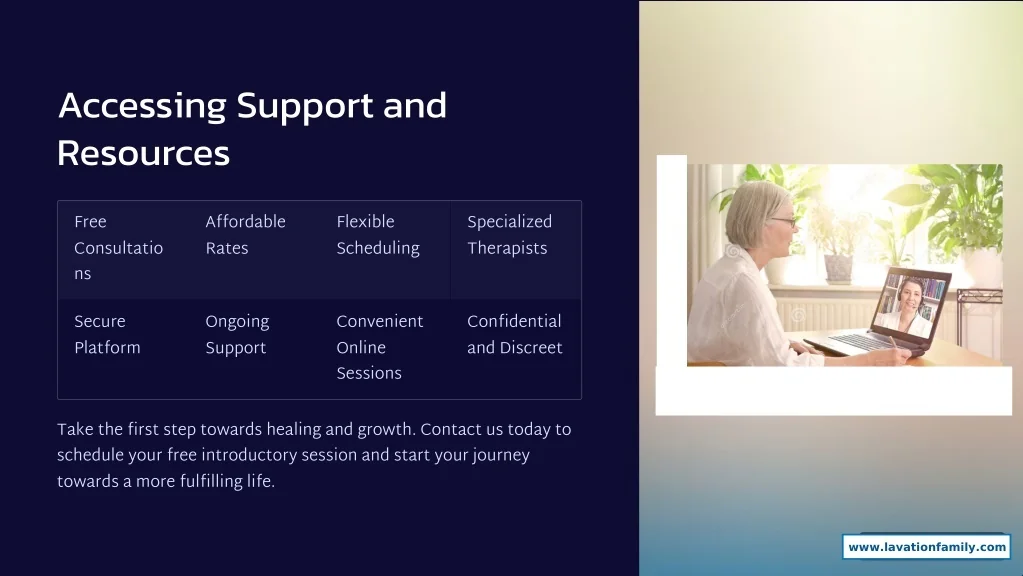 Accessing Support and Resources

| Free Consultations | Affordable Rates | Flexible Scheduling | Specialized Therapists |
|---|---|---|---|
| Secure Platform | Ongoing Support | Convenient Online Sessions | Confidential and Discreet |

Take the first step towards healing and growth. Contact us today to schedule your free introductory session and start your journey towards a more fulfilling life.

www.lavationfamily.com